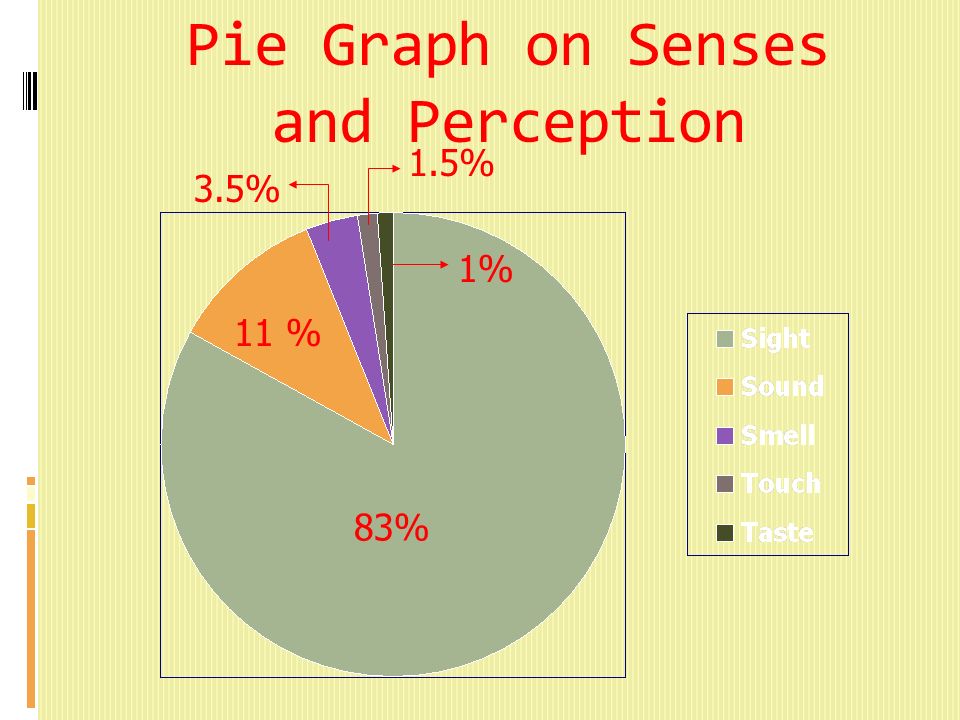 Pie Graph on Senses and Perception

3.5%

1.5%

1%

11 %

83%

Sight
Sound
Smell
Touch
Taste